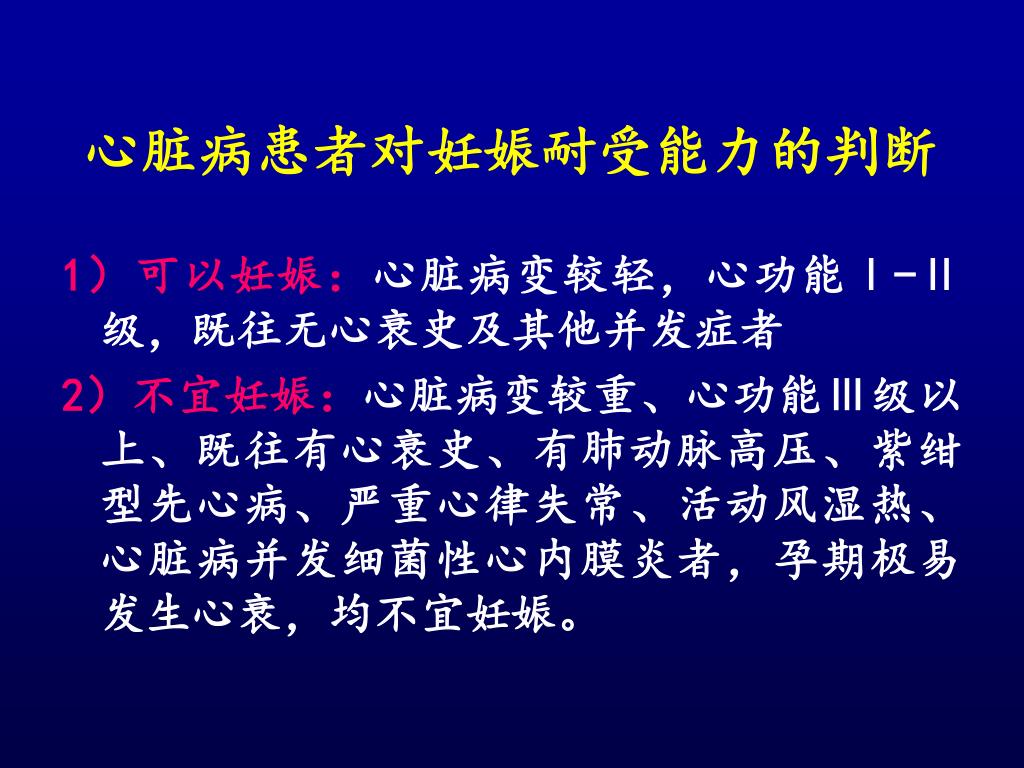 心脏病患者对妊娠耐受能力的判断

1）可以妊娠：心脏病变较轻，心功能Ⅰ－Ⅱ级，既往无心衰史及其他并发症者

2）不宜妊娠：心脏病变较重、心功能Ⅲ级以上、既往有心衰史、有肺动脉高压、紫绀型先心病、严重心律失常、活动风湿热、心脏病并发细菌性心内膜炎者，孕期极易发生心衰，均不宜妊娠。